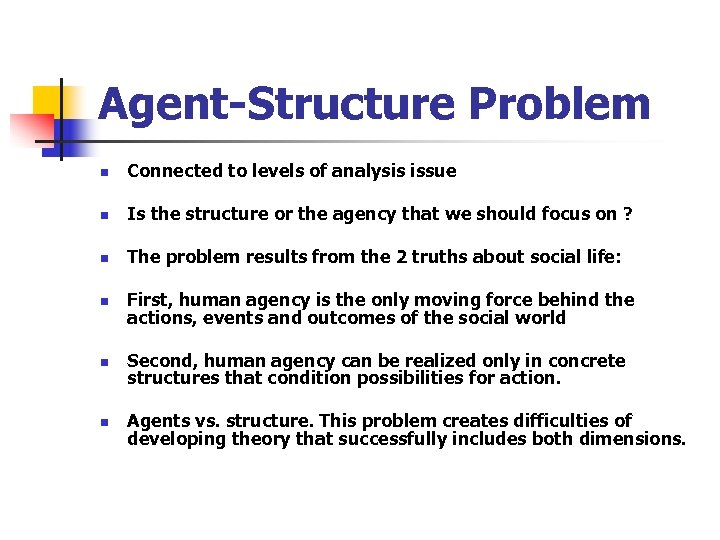 Agent-Structure Problem

- Connected to levels of analysis issue
- Is the structure or the agency that we should focus on ?
- The problem results from the 2 truths about social life:
- First, human agency is the only moving force behind the actions, events and outcomes of the social world
- Second, human agency can be realized only in concrete structures that condition possibilities for action.
- Agents vs. structure. This problem creates difficulties of developing theory that successfully includes both dimensions.